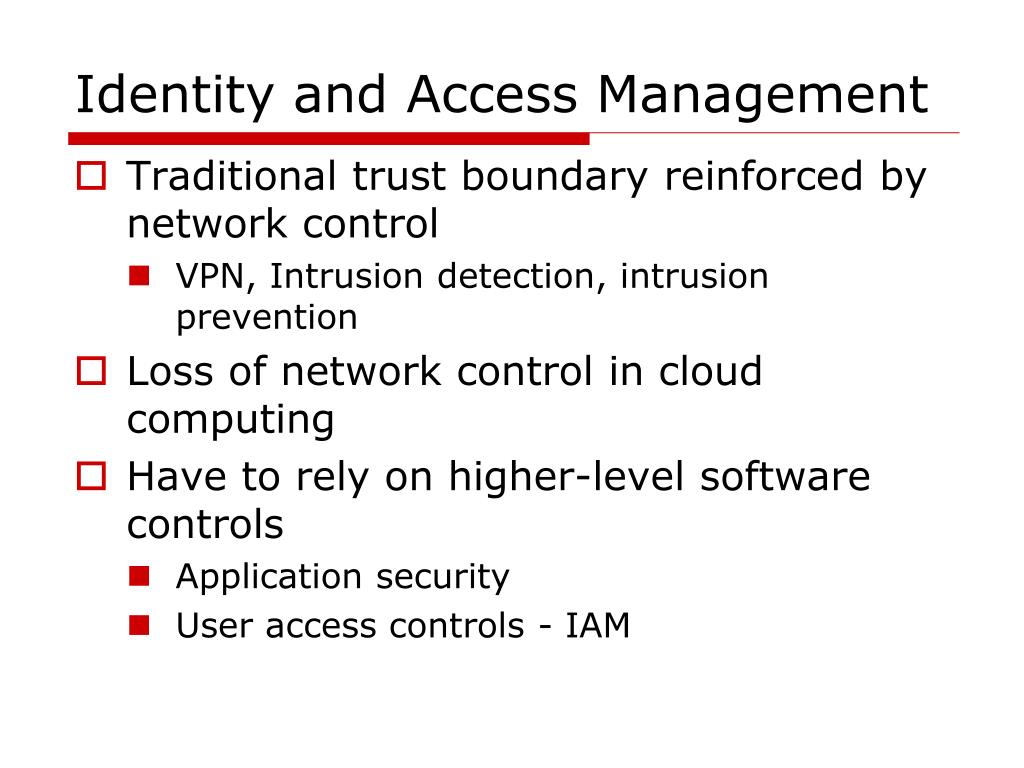 Identity and Access Management

Traditional trust boundary reinforced by network control

VPN, Intrusion detection, intrusion prevention

Loss of network control in cloud computing

Have to rely on higher-level software controls

Application security

User access controls - IAM